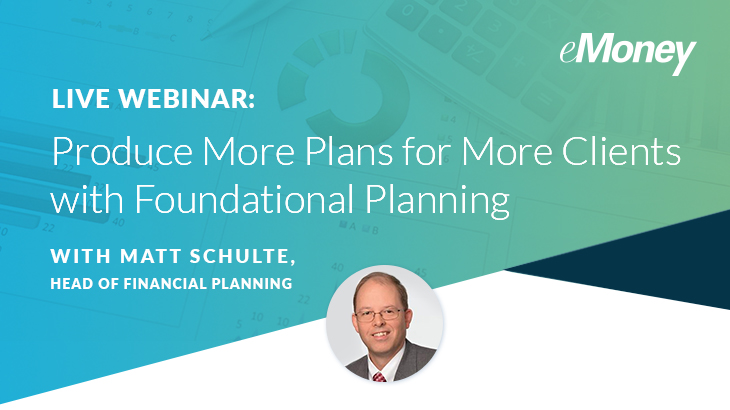 eMoney

LIVE WEBINAR:

Produce More Plans for More Clients with Foundational Planning

WITH MATT SCHULTE,
HEAD OF FINANCIAL PLANNING